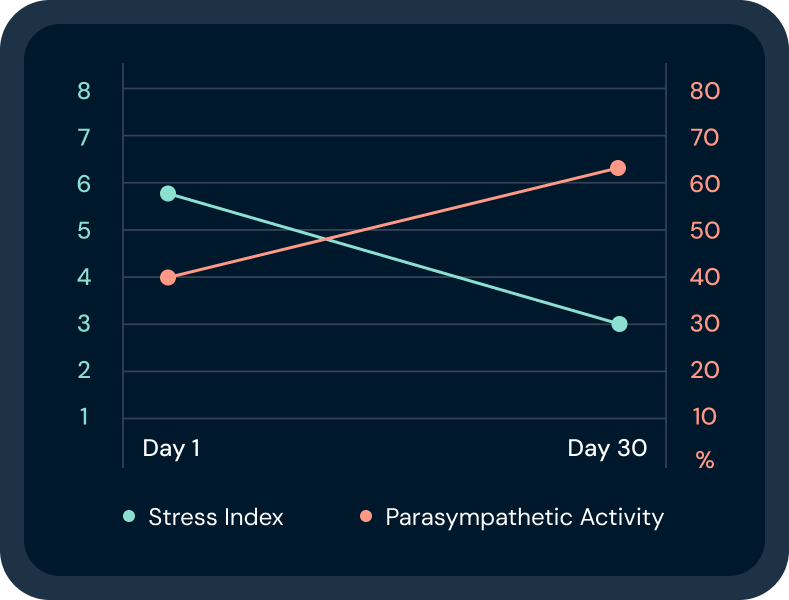 8
7
6
5
4
3
2
1

80
70
60
50
40
30
20
10
%

Day 1
Day 30

Stress Index
Parasympathetic Activity